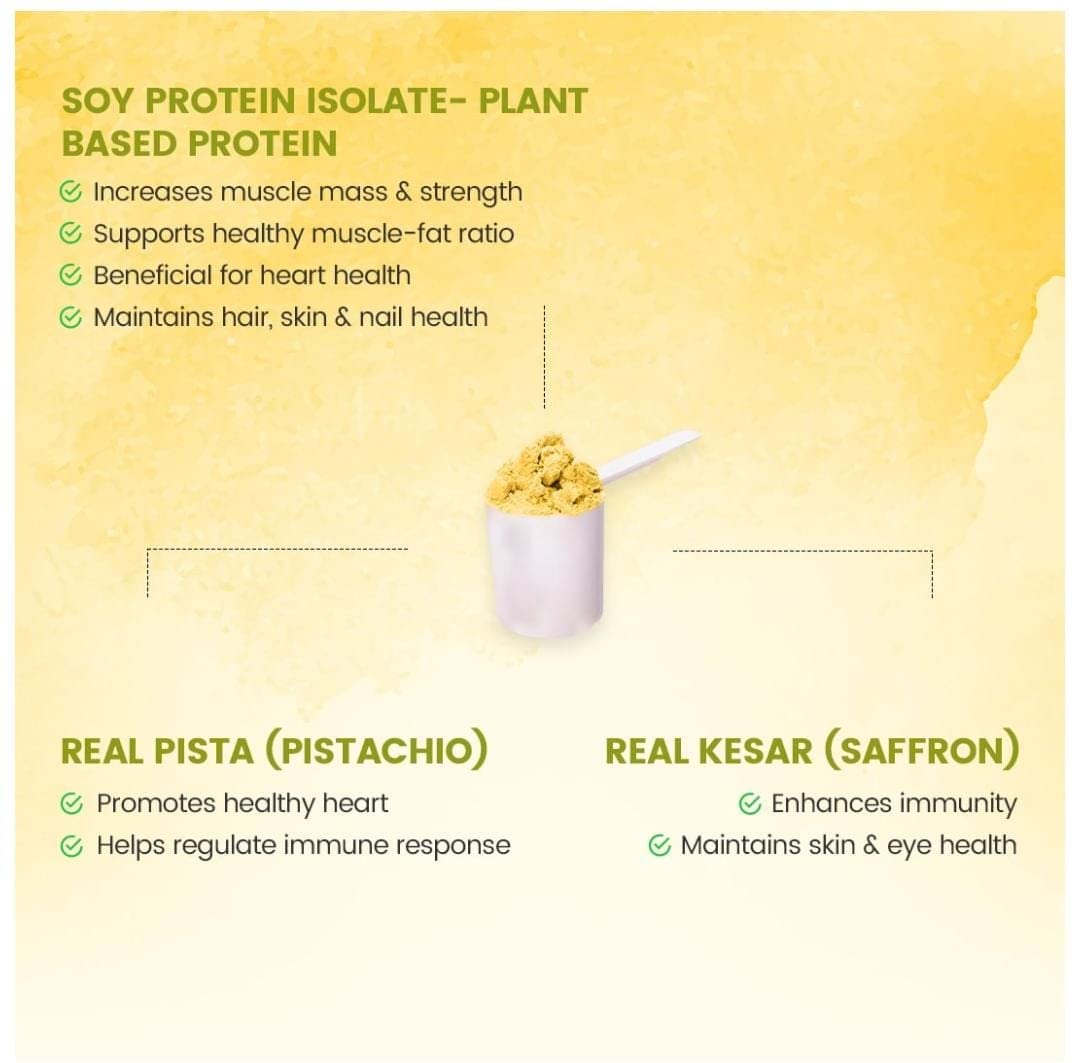 SOY PROTEIN ISOLATE- PLANT BASED PROTEIN

Increases muscle mass & strength
Supports healthy muscle-fat ratio
Beneficial for heart health
Maintains hair, skin & nail health

REAL PISTA (PISTACHIO)

Promotes healthy heart
Helps regulate immune response

REAL KESAR (SAFFRON)

Enhances immunity
Maintains skin & eye health